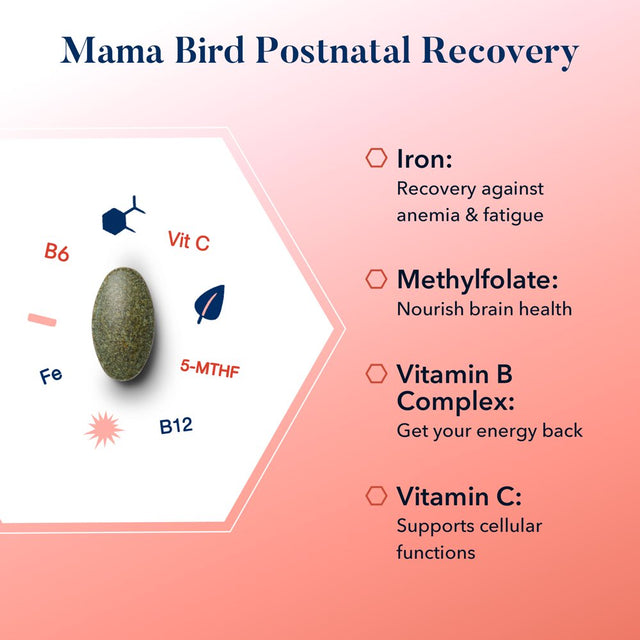 Mama Bird Postnatal Recovery

B6

Vit C

Fe

5-MTHF

B12

Iron:
Recovery against anemia & fatigue

Methylfolate:
Nourish brain health

Vitamin B Complex:
Get your energy back

Vitamin C:
Supports cellular functions